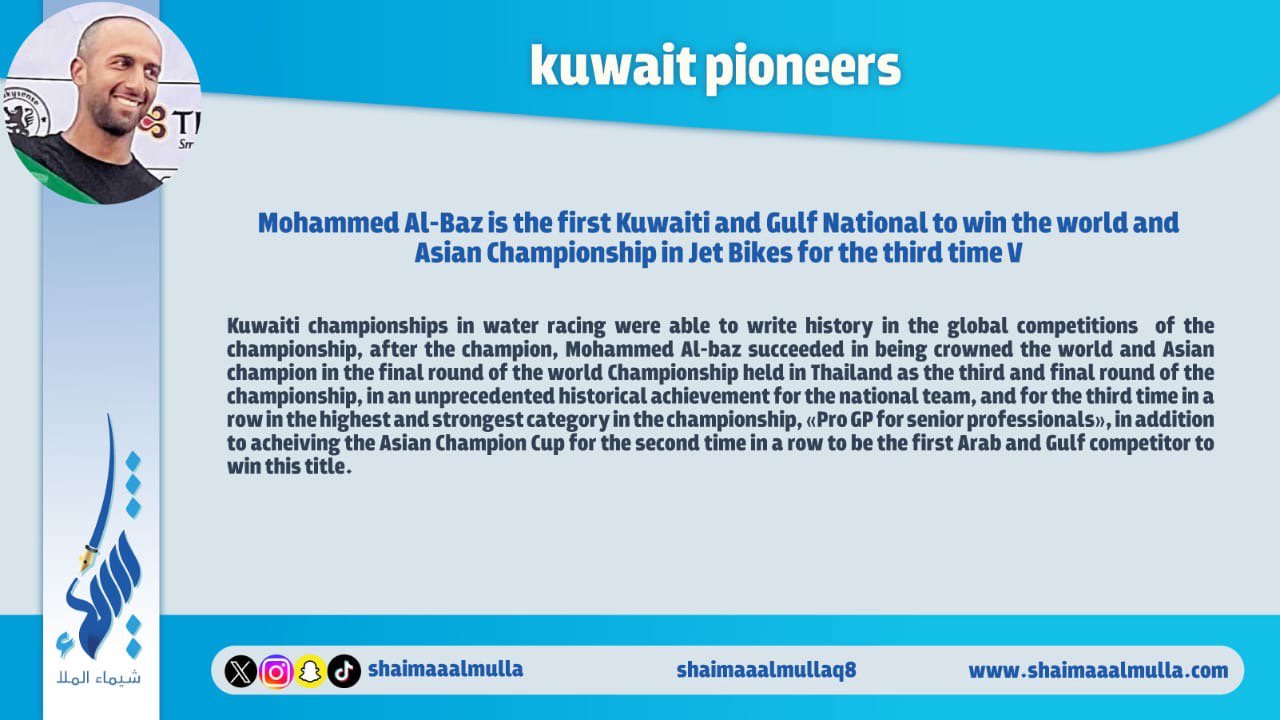 kuwait pioneers

Mohammed Al-Baz is the first Kuwaiti and Gulf National to win the world and Asian Championship in Jet Bikes for the third time V

Kuwaiti championships in water racing were able to write history in the global competitions of the championship, after the champion, Mohammed Al-baz succeeded in being crowned the world and Asian champion in the final round of the world Championship held in Thailand as the third and final round of the championship, in an unprecedented historical achievement for the national team, and for the third time in a row in the highest and strongest category in the championship, «Pro GP for senior professionals», in addition to acheiving the Asian Champion Cup for the second time in a row to be the first Arab and Gulf competitor to win this title.

شيماء الملا

shaimaaalmulla

shaimaaalmullaq8

www.shaimaaalmulla.com